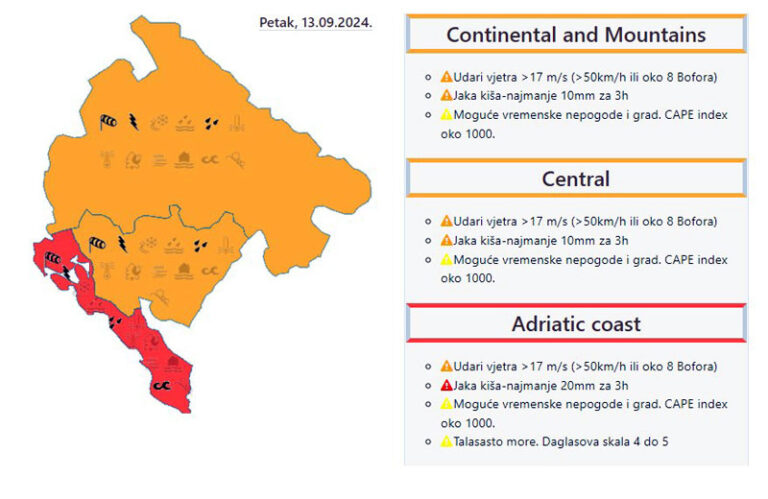 Petak, 13.09.2024.

Continental and Mountains

- Udari vjetra >17 m/s (>50km/h ili oko 8 Bofora)
- Jaka kiša-najmanje 10mm za 3h
- Moguće vremenske nepogode i grad. CAPE index oko 1000.

Central

- Udari vjetra >17 m/s (>50km/h ili oko 8 Bofora)
- Jaka kiša-najmanje 10mm za 3h
- Moguće vremenske nepogode i grad. CAPE index oko 1000.

Adriatic coast

- Udari vjetra >17 m/s (>50km/h ili oko 8 Bofora)
- Jaka kiša-najmanje 20mm za 3h
- Moguće vremenske nepogode i grad. CAPE index oko 1000.
- Talasasto more. Daglasova skala 4 do 5